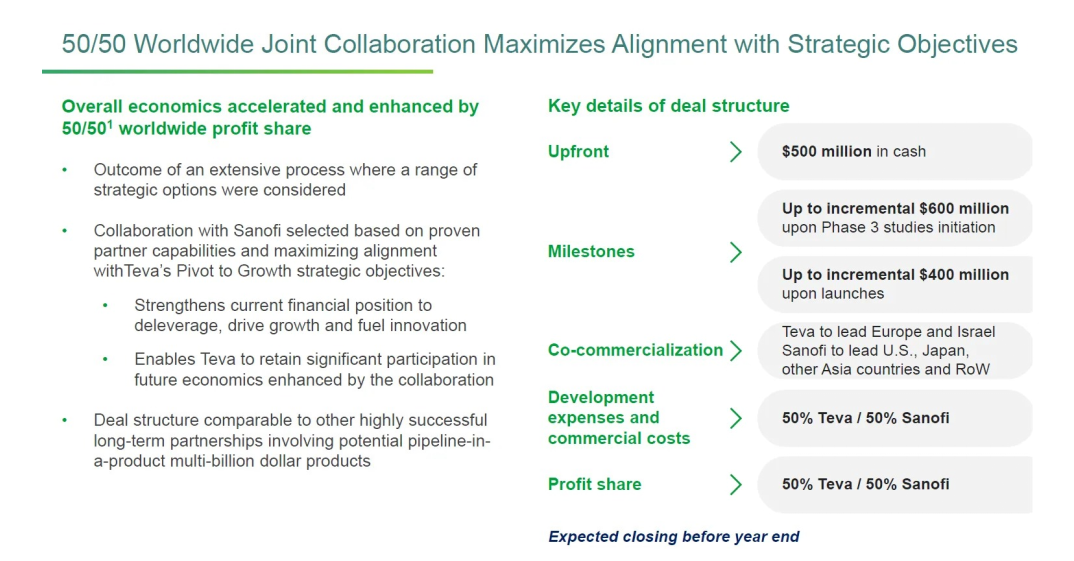 50/50 Worldwide Joint Collaboration Maximizes Alignment with Strategic Objectives

Overall economics accelerated and enhanced by 50/50$^1$ worldwide profit share

• Outcome of an extensive process where a range of strategic options were considered

• Collaboration with Sanofi selected based on proven partner capabilities and maximizing alignment withTeva's Pivot to Growth strategic objectives:

• Strengthens current financial position to deleverage, drive growth and fuel innovation

• Enables Teva to retain significant participation in future economics enhanced by the collaboration

• Deal structure comparable to other highly successful long-term partnerships involving potential pipeline-in-a-product multi-billion dollar products

Key details of deal structure

Upfront
$500 million in cash

Milestones
Up to incremental $600 million upon Phase 3 studies initiation
Up to incremental $400 million upon launches

Co-commercialization
Teva to lead Europe and Israel
Sanofi to lead U.S., Japan, other Asia countries and RoW

Development expenses and commercial costs
50% Teva / 50% Sanofi

Profit share
50% Teva / 50% Sanofi

Expected closing before year end